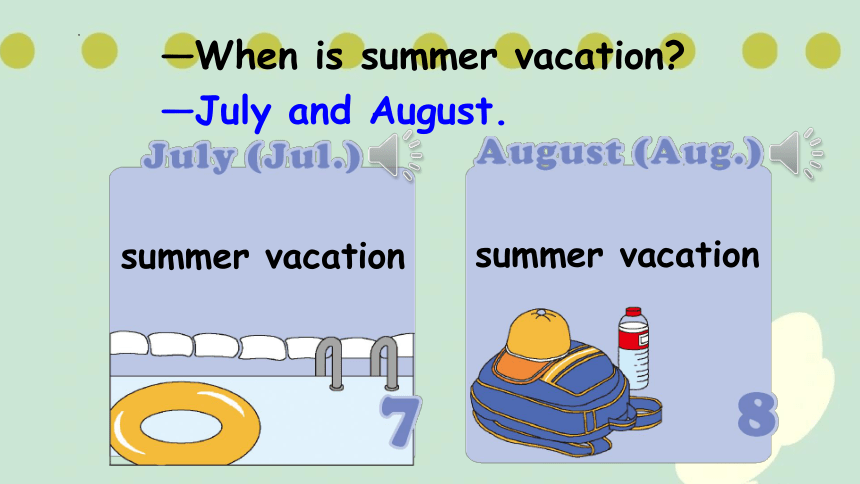 —When is summer vacation?

—July and August.

July (Jul.)

summer vacation

7

August (Aug.)

summer vacation

8